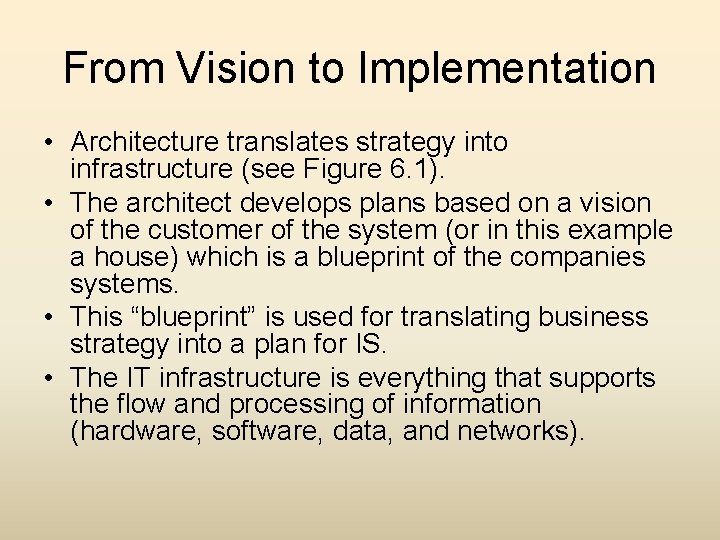 From Vision to Implementation

• Architecture translates strategy into infrastructure (see Figure 6.1).
• The architect develops plans based on a vision of the customer of the system (or in this example a house) which is a blueprint of the companies systems.
• This “blueprint” is used for translating business strategy into a plan for IS.
• The IT infrastructure is everything that supports the flow and processing of information (hardware, software, data, and networks).